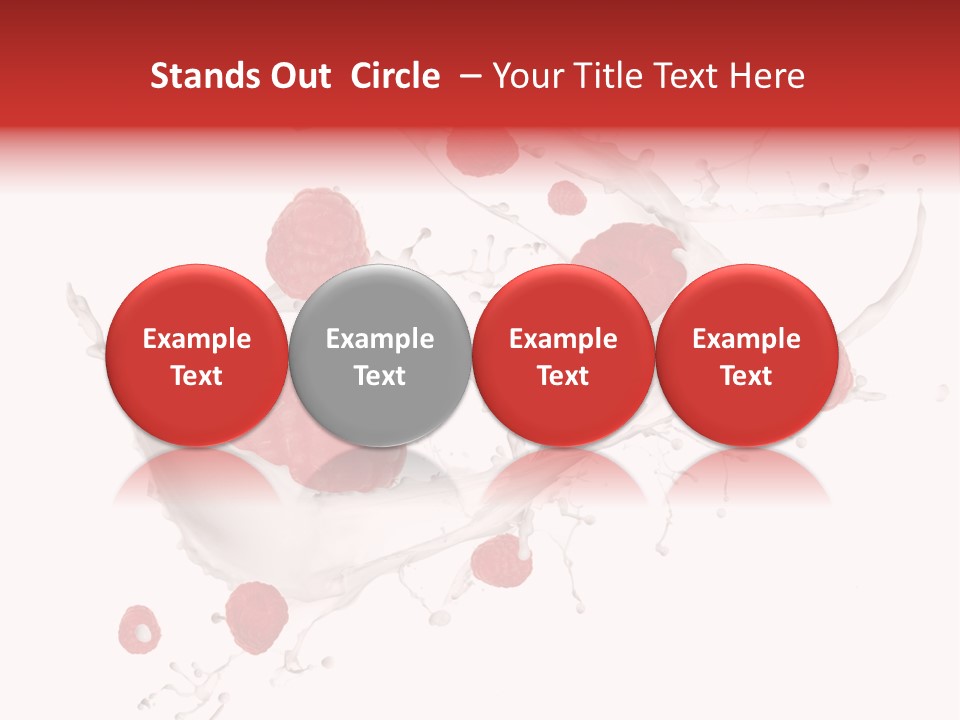 Stands Out Circle – Your Title Text Here

Example Text

Example Text

Example Text

Example Text